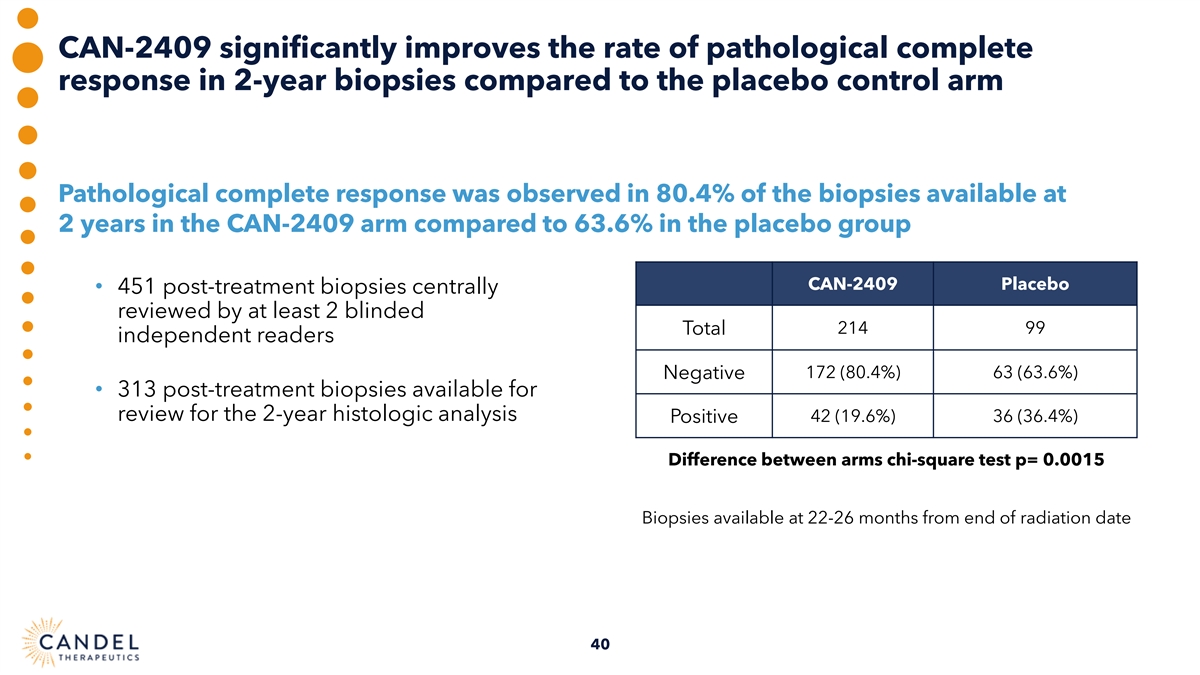 CAN-2409 significantly improves the rate of pathological complete response in 2-year biopsies compared to the placebo control arm

Pathological complete response was observed in 80.4% of the biopsies available at 2 years in the CAN-2409 arm compared to 63.6% in the placebo group

• 451 post-treatment biopsies centrally reviewed by at least 2 blinded independent readers

• 313 post-treatment biopsies available for review for the 2-year histologic analysis

| | CAN-2409 | Placebo |
|---|---|---|
| Total | 214 | 99 |
| Negative | 172 (80.4%) | 63 (63.6%) |
| Positive | 42 (19.6%) | 36 (36.4%) |

Difference between arms chi-square test p= 0.0015

Biopsies available at 22-26 months from end of radiation date

CANDEL THERAPEUTICS

40